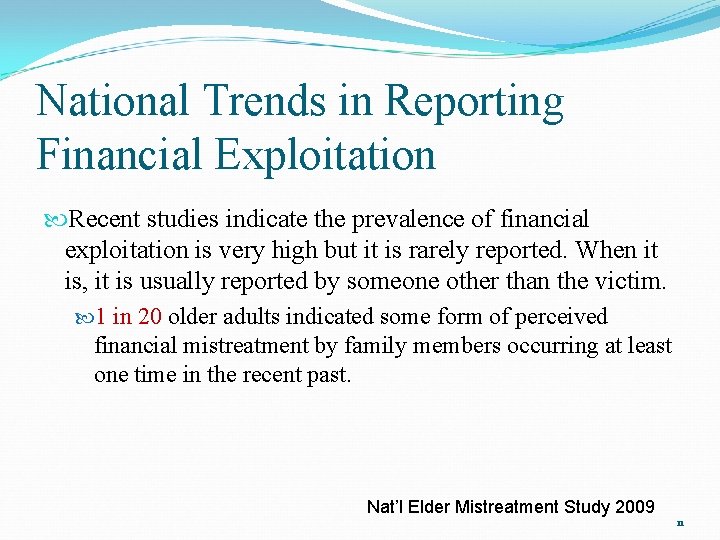 National Trends in Reporting Financial Exploitation

Recent studies indicate the prevalence of financial exploitation is very high but it is rarely reported. When it is, it is usually reported by someone other than the victim.

1 in 20 older adults indicated some form of perceived financial mistreatment by family members occurring at least one time in the recent past.

Nat'l Elder Mistreatment Study 2009

11